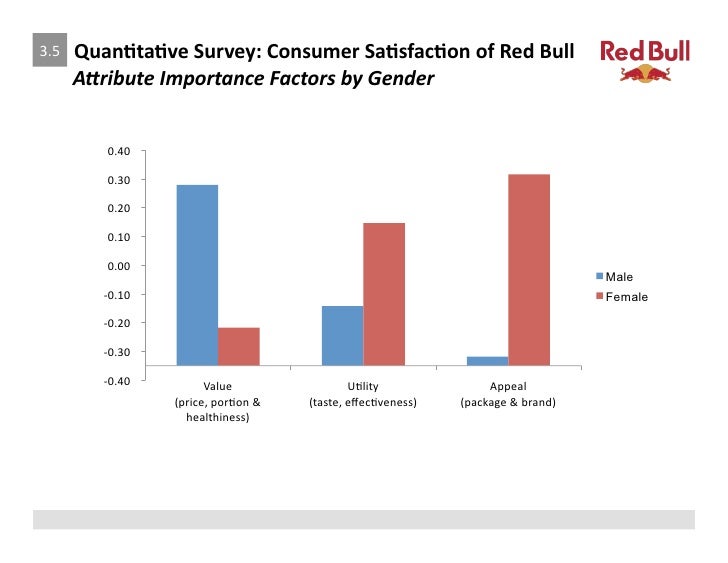 3.5 Quantitative Survey: Consumer Satisfaction of Red Bull
Attribute Importance Factors by Gender

Red Bull

0.40
0.30
0.20
0.10
0.00
-0.10
-0.20
-0.30
-0.40

Value (price, portion & healthiness)
Utility (taste, effectiveness)
Appeal (package & brand)

Male
Female